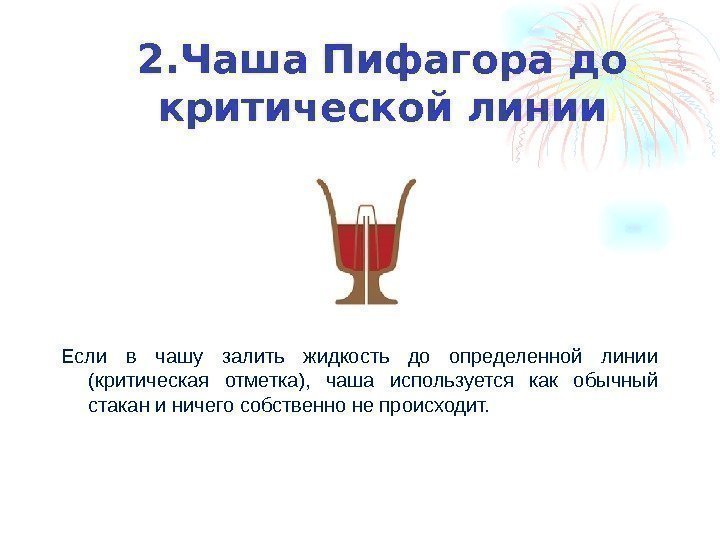 2.Чаша Пифагора до критической линии

Если в чашу залить жидкость до определенной линии (критическая отметка), чаша используется как обычный стакан и ничего собственно не происходит.